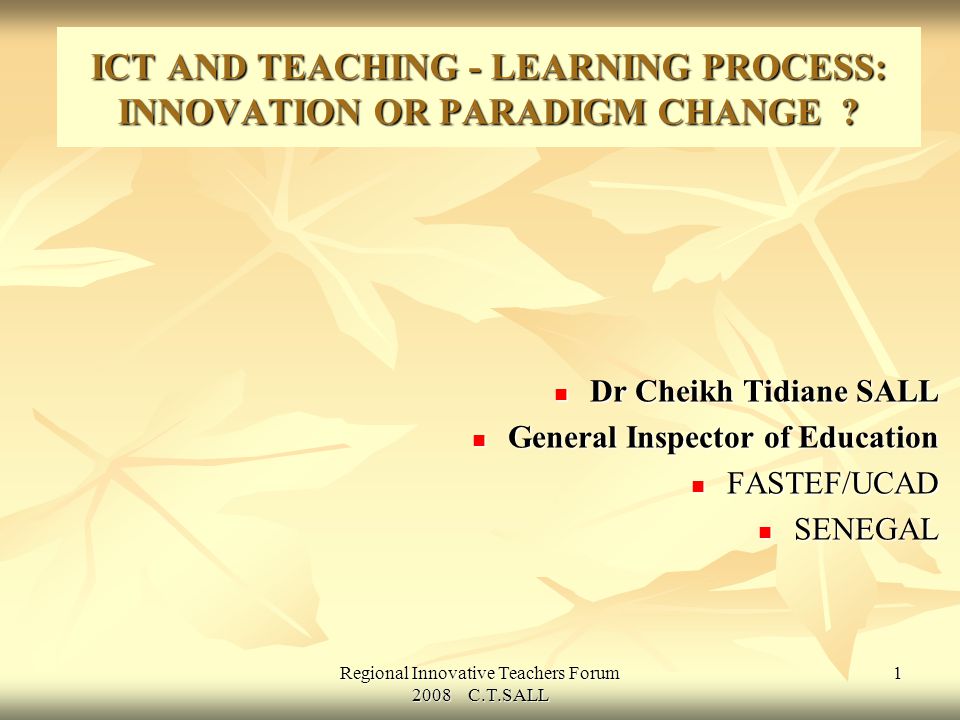 ICT AND TEACHING - LEARNING PROCESS: INNOVATION OR PARADIGM CHANGE ?

- Dr Cheikh Tidiane SALL
- General Inspector of Education
- FASTEF/UCAD
- SENEGAL

Regional Innovative Teachers Forum 2008 C.T.SALL

1